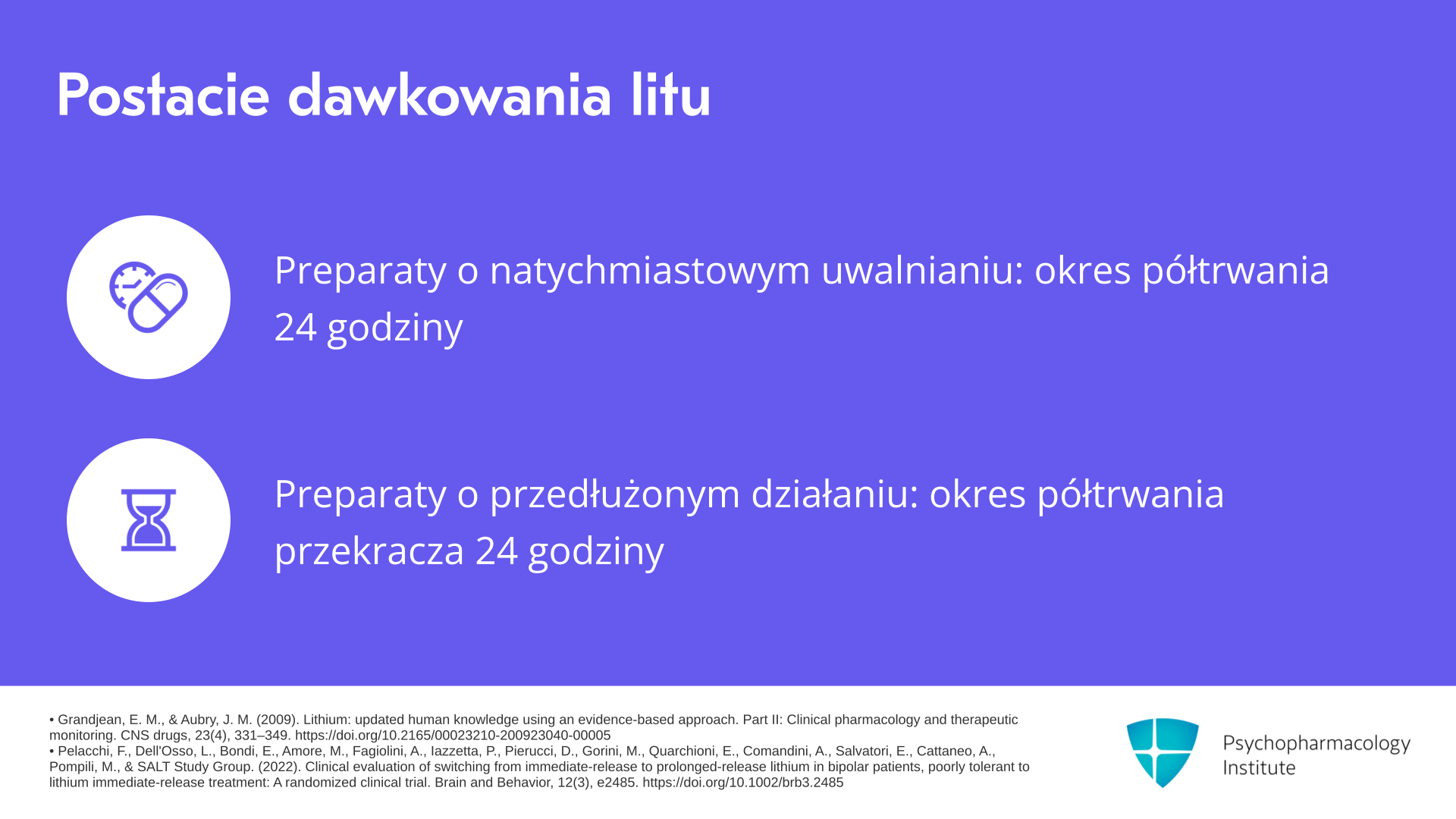 Postacie dawkowania litu

Preparaty o natychmiastowym uwalnianiu: okres półtrwania 24 godziny

Preparaty o przedłużonym działaniu: okres półtrwania przekracza 24 godziny

• Grandjean, E. M., & Aubry, J. M. (2009). Lithium: updated human knowledge using an evidence-based approach. Part II: Clinical pharmacology and therapeutic monitoring. CNS drugs, 23(4), 331–349. https://doi.org/10.2165/00023210-200923040-00005
• Pelacchi, F., Dell'Osso, L., Bondi, E., Amore, M., Fagiolini, A., Iazzetta, P., Pierucci, D., Gorini, M., Quarchioni, E., Comandini, A., Salvatori, E., Cattaneo, A., Pompili, M., & SALT Study Group. (2022). Clinical evaluation of switching from immediate-release to prolonged-release lithium in bipolar patients, poorly tolerant to lithium immediate-release treatment: A randomized clinical trial. Brain and Behavior, 12(3), e2485. https://doi.org/10.1002/brb3.2485

Psychopharmacology Institute